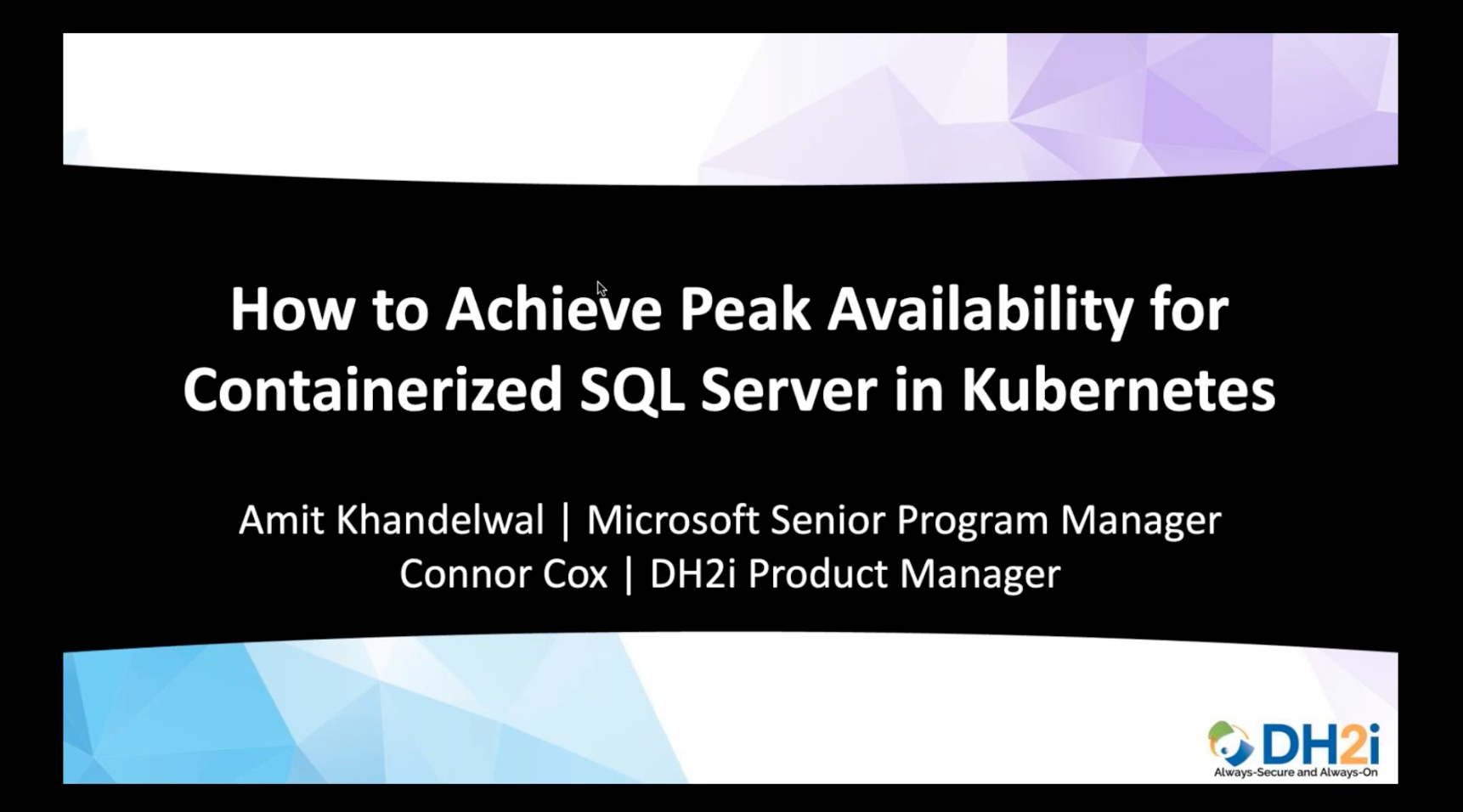 How to Achieve Peak Availability for Containerized SQL Server in Kubernetes

Amit Khandelwal | Microsoft Senior Program Manager
Connor Cox | DH2i Product Manager

DH2i
Always-Secure and Always-On